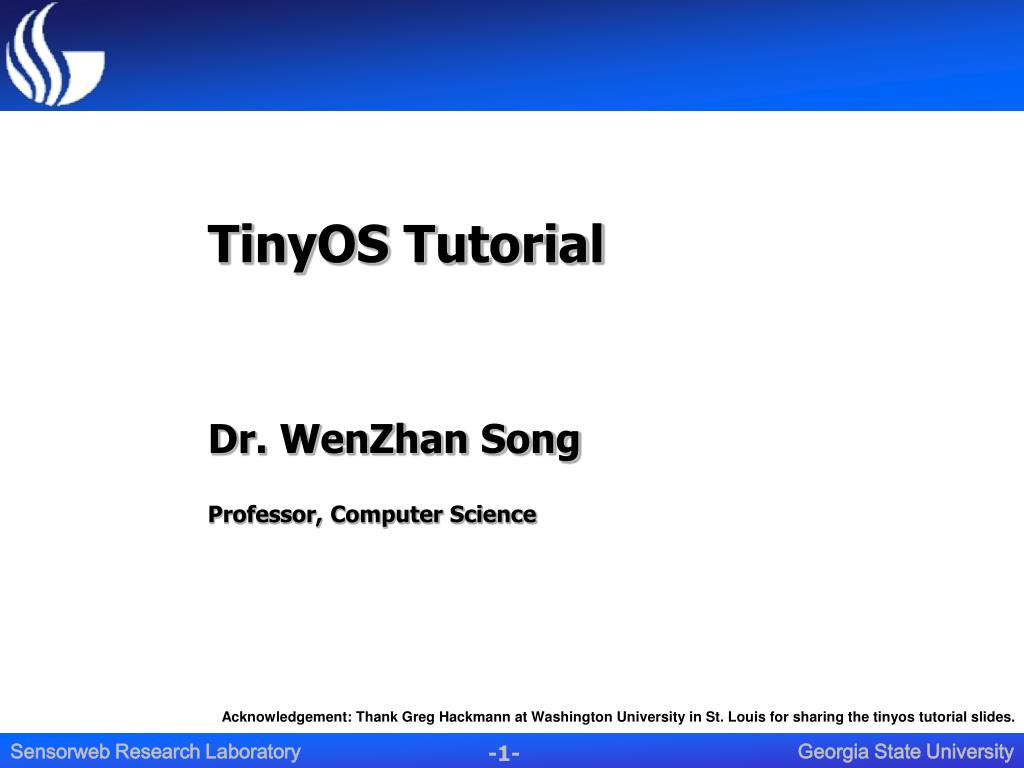 TinyOS Tutorial

Dr. WenZhan Song

Professor, Computer Science

Acknowledgement: Thank Greg Hackmann at Washington University in St. Louis for sharing the tinyos tutorial slides.

Sensorweb Research Laboratory -1- Georgia State University